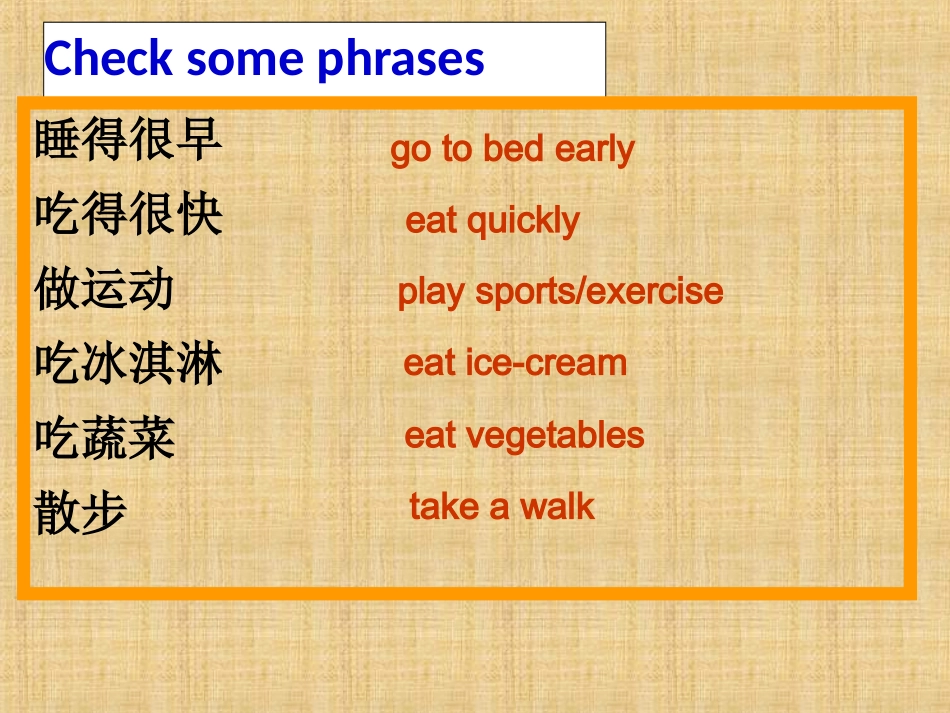 Check some phrases

睡得很早 go to bed early

吃得很快 eat quickly

做运动 play sports/exercise

吃冰淇淋 eat ice-cream

吃蔬菜 eat vegetables

散步 take a walk